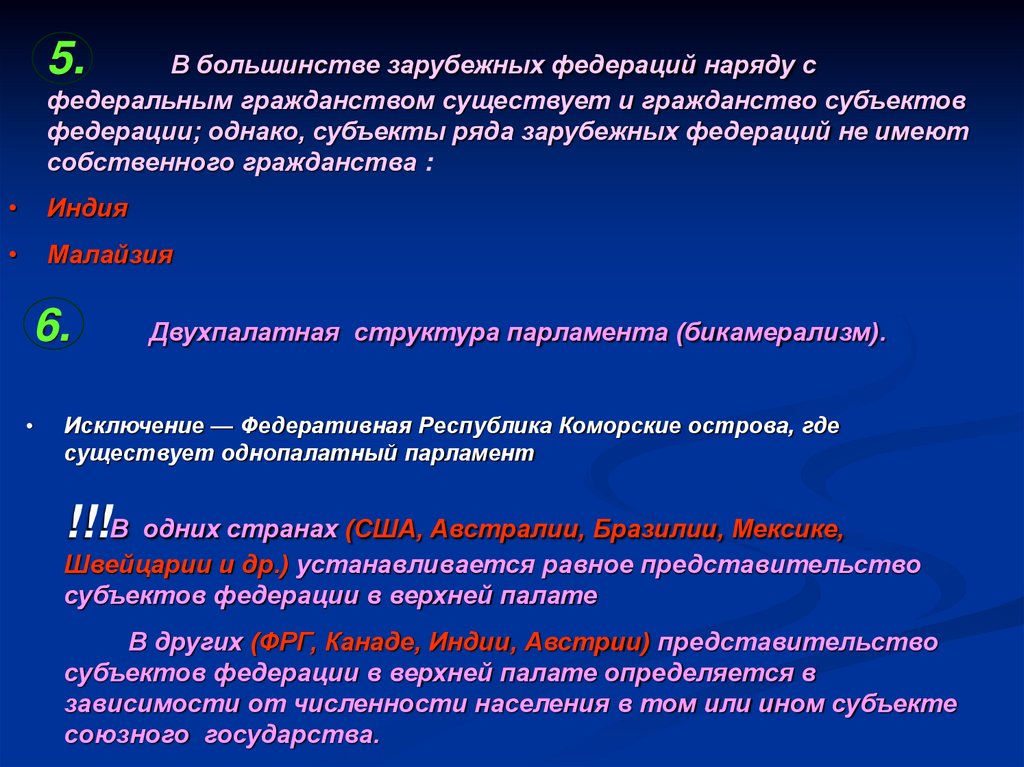 5. В большинстве зарубежных федераций наряду с федеральным гражданством существует и гражданство субъектов федерации; однако, субъекты ряда зарубежных федераций не имеют собственного гражданства :

• Индия

• Малайзия

6. Двухпалатная структура парламента (бикамерализм).

• Исключение — Федеративная Республика Коморские острова, где существует однопалатный парламент

!!!В одних странах (США, Австралии, Бразилии, Мексике, Швейцарии и др.) устанавливается равное представительство субъектов федерации в верхней палате

В других (ФРГ, Канаде, Индии, Австрии) представительство субъектов федерации в верхней палате определяется в зависимости от численности населения в том или ином субъекте союзного государства.